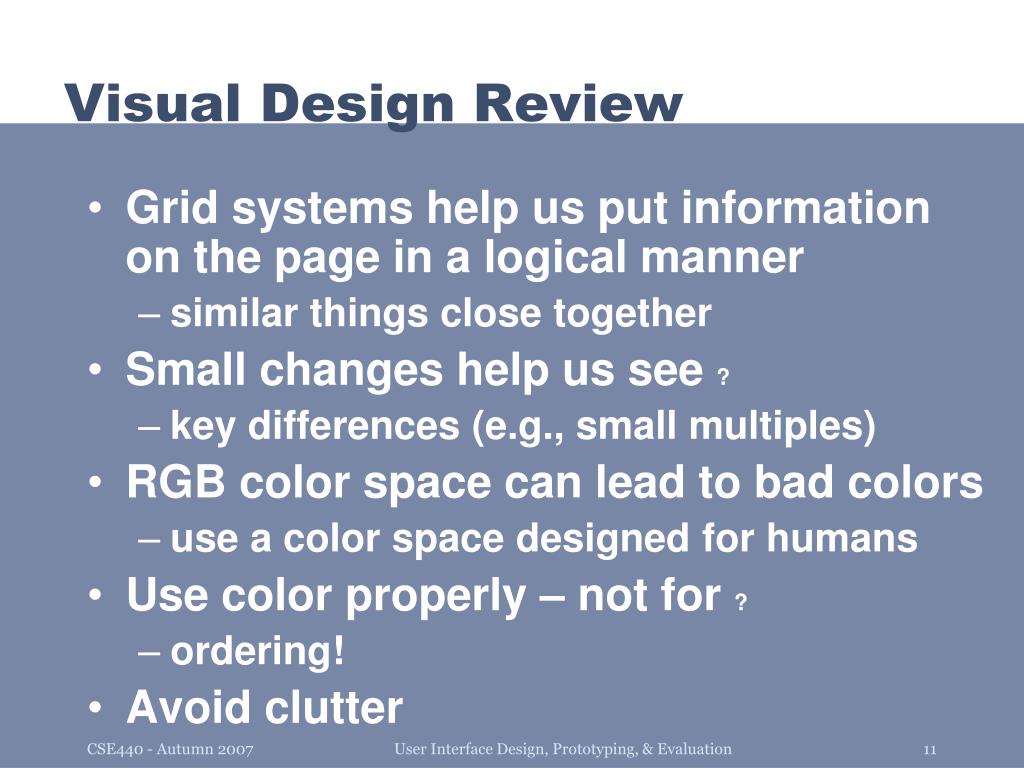 Visual Design Review

• Grid systems help us put information on the page in a logical manner
 – similar things close together
• Small changes help us see ?
 – key differences (e.g., small multiples)
• RGB color space can lead to bad colors
 – use a color space designed for humans
• Use color properly – not for ?
 – ordering!
• Avoid clutter

CSE440 - Autumn 2007 User Interface Design, Prototyping, & Evaluation 11